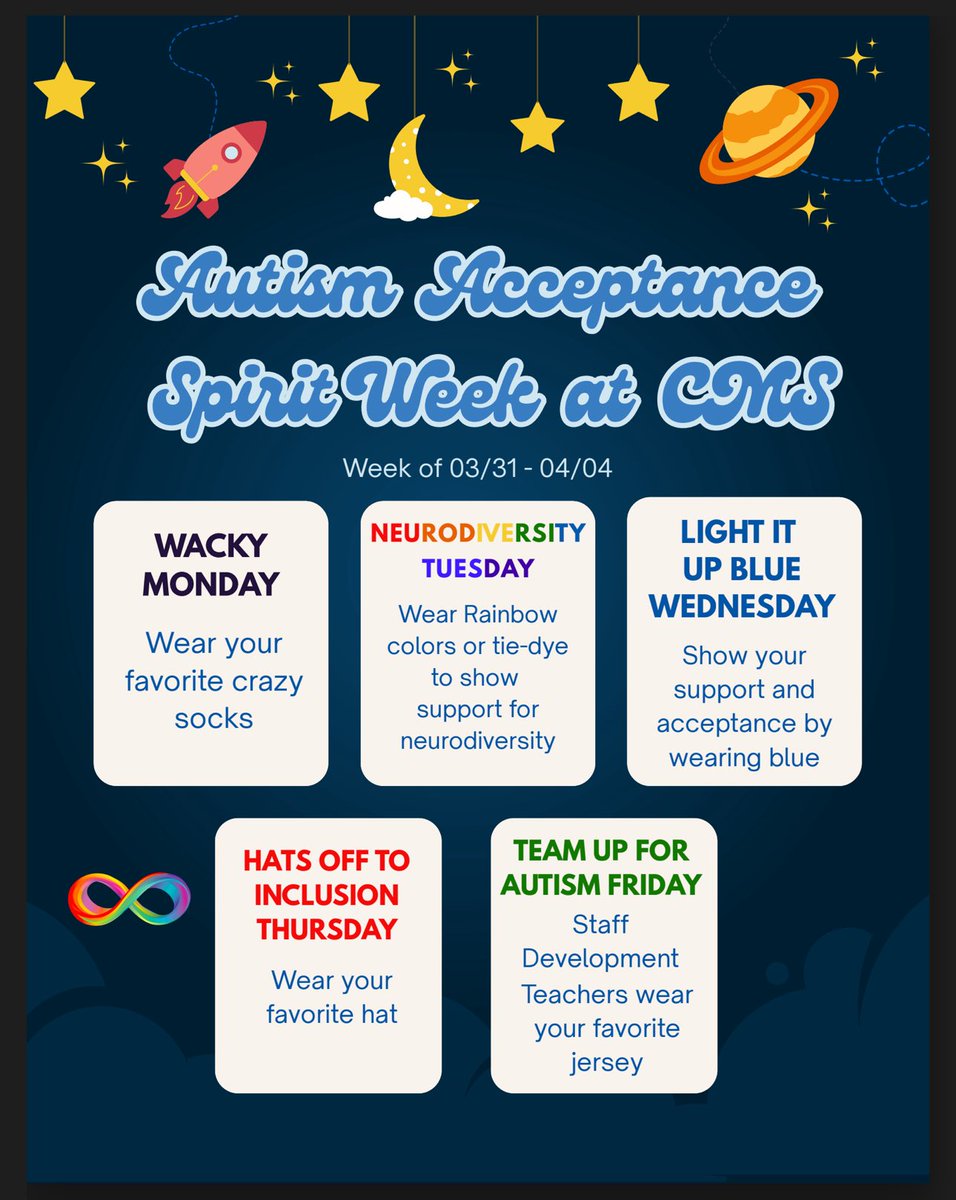 Autism Acceptance Spirit Week at CMS

Week of 03/31 - 04/04

WACKY MONDAY

Wear your favorite crazy socks

NEURODIVERSITY TUESDAY

Wear Rainbow colors or tie-dye to show support for neurodiversity

LIGHT IT UP BLUE WEDNESDAY

Show your support and acceptance by wearing blue

HATS OFF TO INCLUSION THURSDAY

Wear your favorite hat

TEAM UP FOR AUTISM FRIDAY

Staff Development Teachers wear your favorite jersey